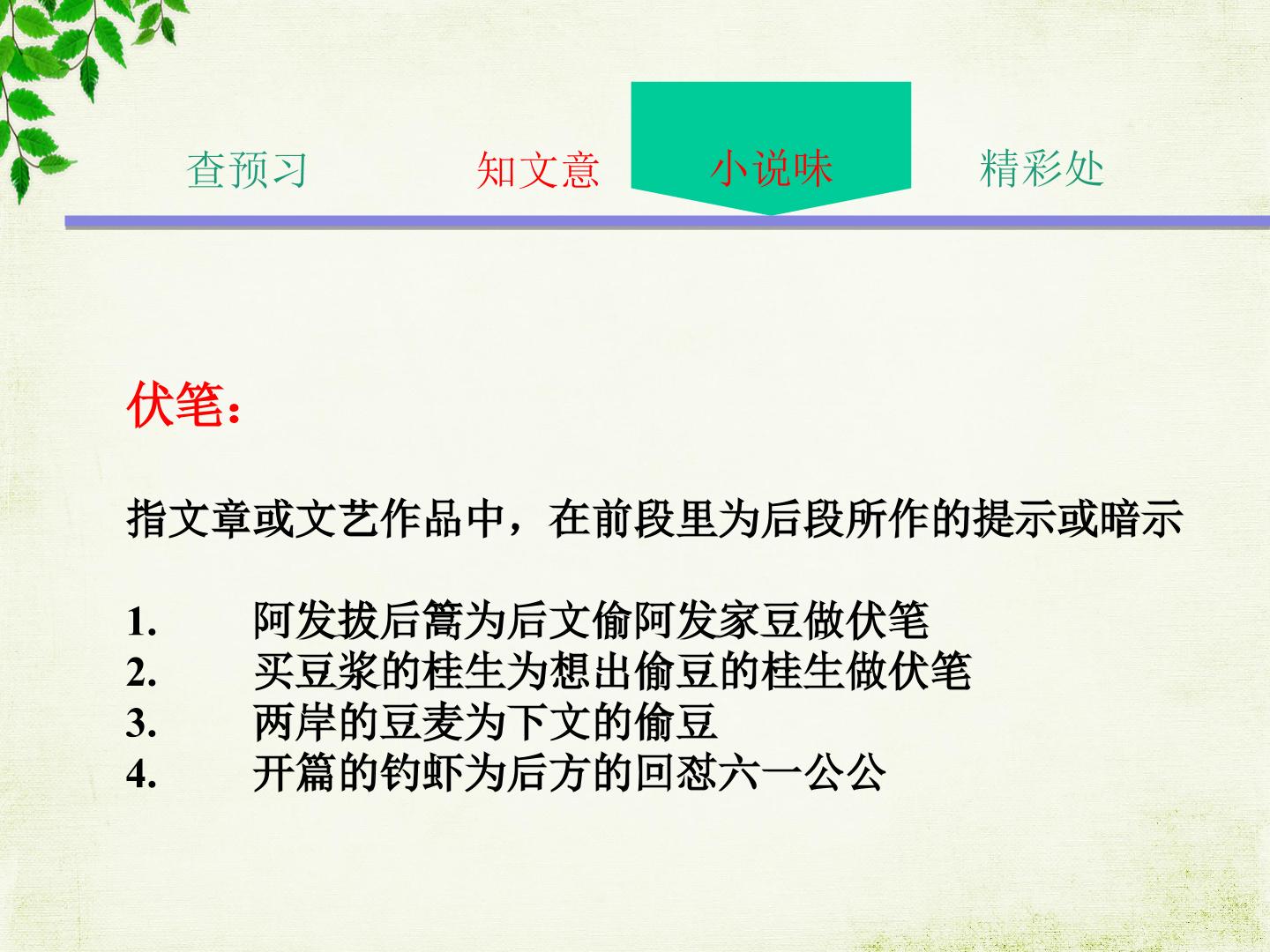 查预习 知文意 小说味 精彩处

伏笔：

指文章或文艺作品中，在前段里为后段所作的提示或暗示

1.阿发拔后篙为后文偷阿发家豆做伏笔
2.买豆浆的桂生为想出偷豆的桂生做伏笔
3.两岸的豆麦为下文的偷豆
4.开篇的钓虾为后方的回怼六一公公